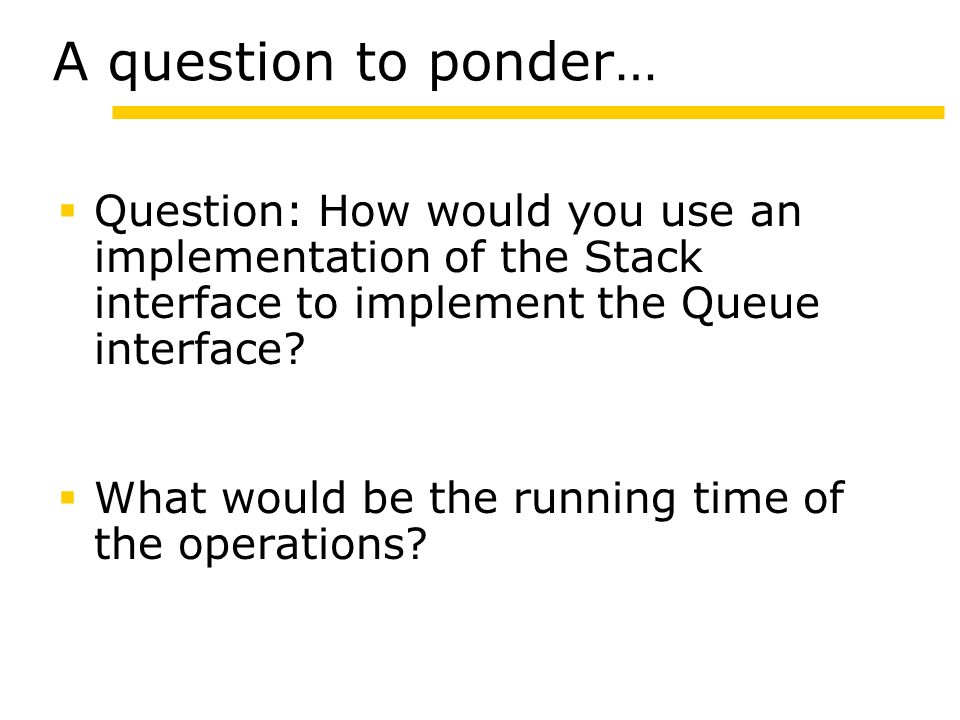 A question to ponder…

Question: How would you use an implementation of the Stack interface to implement the Queue interface?

What would be the running time of the operations?